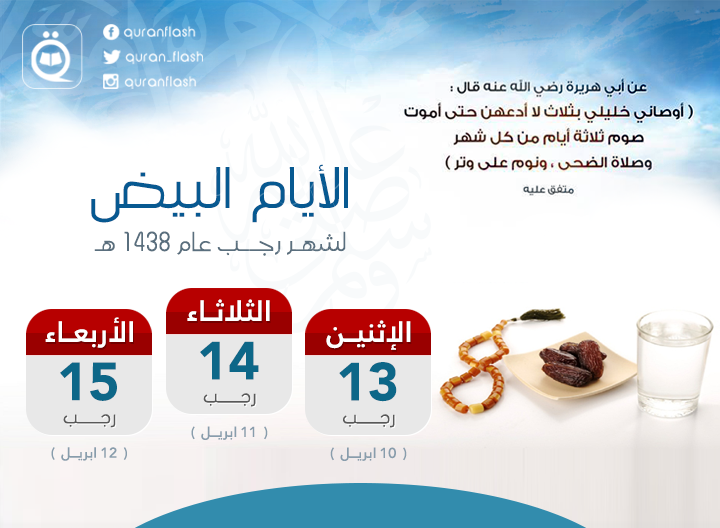 quranflash
quran_flash
quranflash

عن أبي هريرة رضي الله عنه قال :
( أوصاني خليلي بثلاث لا أدعهن حتى أموت
صوم ثلاثة أيام من كل شهر
وصلاة الضحى ، ونوم على وتر )
متفق عليه

الأيام البيض
لشهر رجب عام 1438 هـ

الإثنين
13
رجب
( 10 ابريل )

الثلاثاء
14
رجب
( 11 ابريل )

الأربعاء
15
رجب
( 12 ابريل )